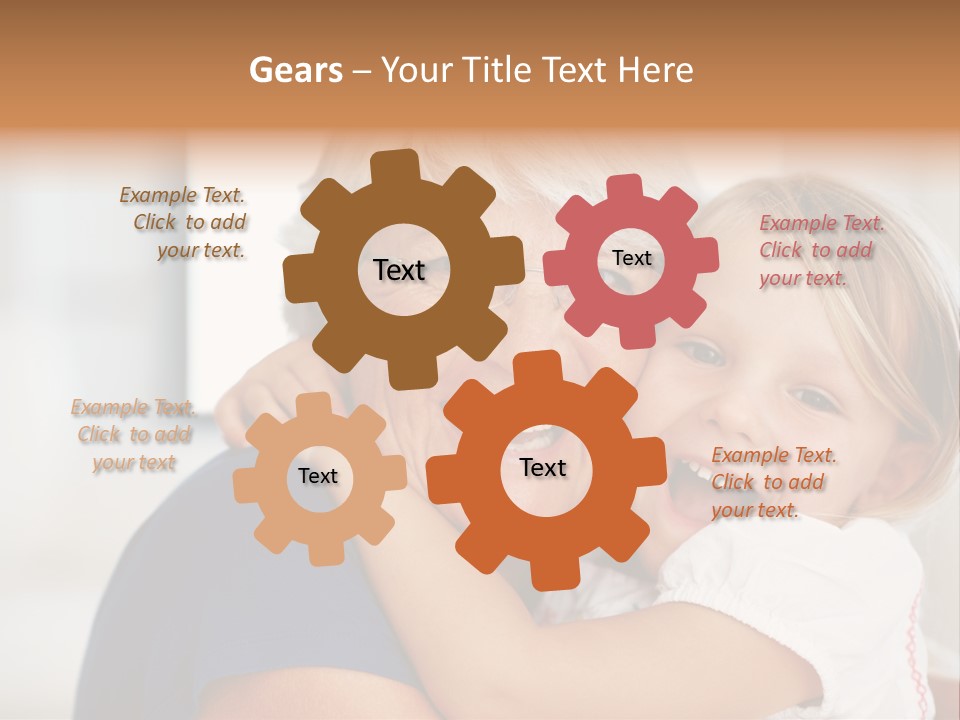 Gears – Your Title Text Here

Example Text. Click to add your text.

Text

Text

Example Text. Click to add your text.

Example Text. Click to add your text

Text

Text

Example Text. Click to add your text.